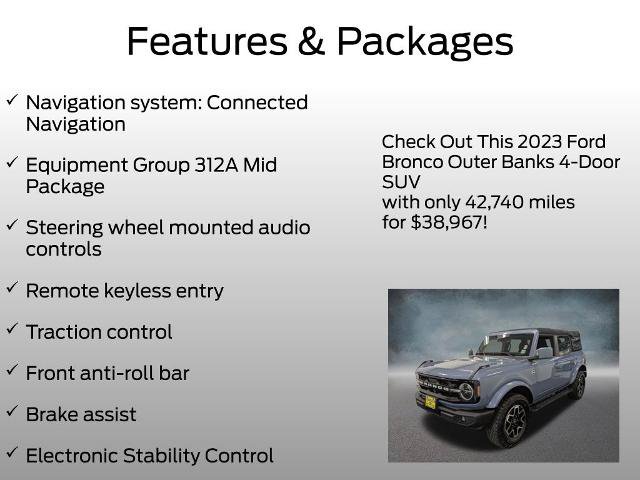 Features & Packages

✓ Navigation system: Connected Navigation

✓ Equipment Group 312A Mid Package

✓ Steering wheel mounted audio controls

✓ Remote keyless entry

✓ Traction control

✓ Front anti-roll bar

✓ Brake assist

✓ Electronic Stability Control

Check Out This 2023 Ford Bronco Outer Banks 4-Door SUV
with only 42,740 miles
for $38,967!

BRONCO